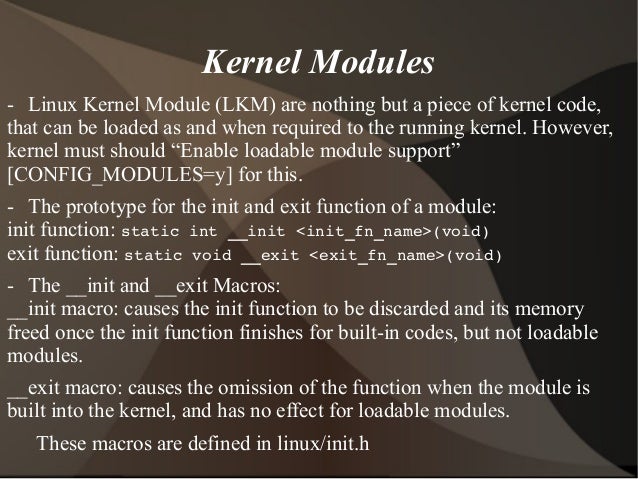 Kernel Modules

- Linux Kernel Module (LKM) are nothing but a piece of kernel code, that can be loaded as and when required to the running kernel. However, kernel must should “Enable loadable module support” [CONFIG_MODULES=y] for this.

- The prototype for the init and exit function of a module:
init function: static int __init <init_fn_name>(void)
exit function: static void __exit <exit_fn_name>(void)

- The __init and __exit Macros:
__init macro: causes the init function to be discarded and its memory freed once the init function finishes for built-in codes, but not loadable modules.

__exit macro: causes the omission of the function when the module is built into the kernel, and has no effect for loadable modules.

These macros are defined in linux/init.h